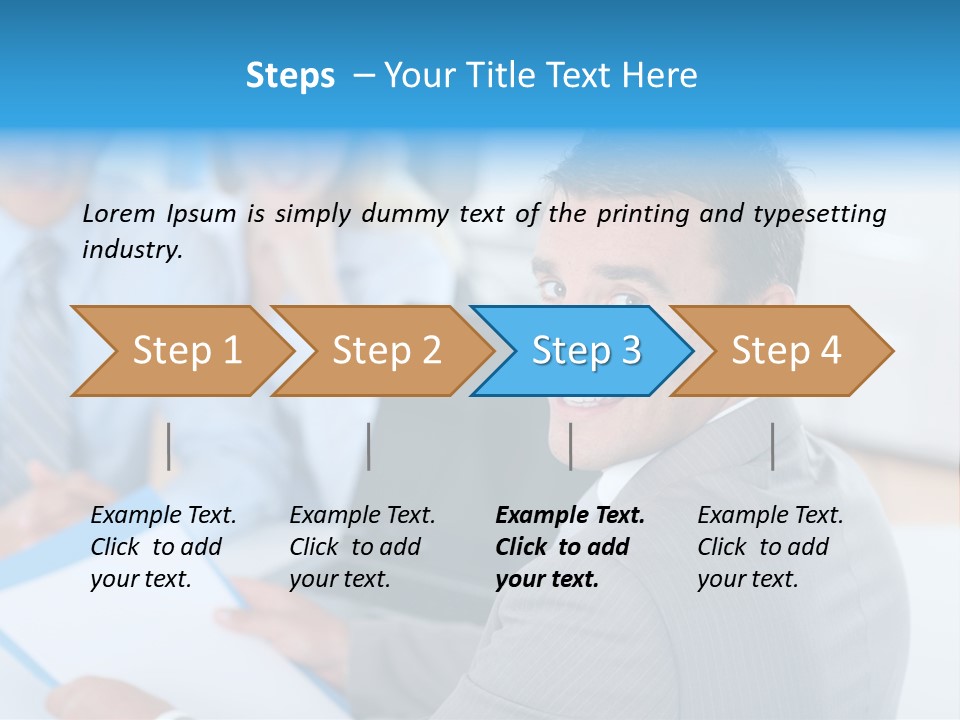 Steps – Your Title Text Here

Lorem Ipsum is simply dummy text of the printing and typesetting industry.

Step 1

Step 2

Step 3

Step 4

Example Text. Click to add your text.

Example Text. Click to add your text.

Example Text. Click to add your text.

Example Text. Click to add your text.